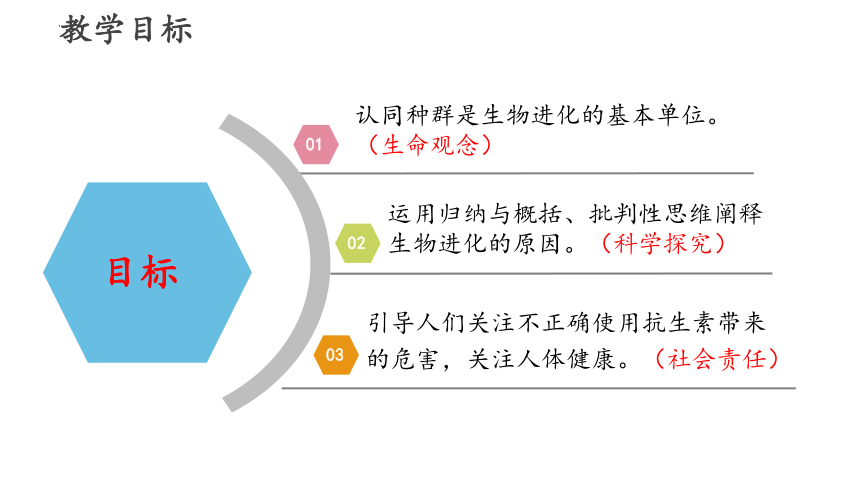 教学目标

目标

01 认同种群是生物进化的基本单位。（生命观念）

02 运用归纳与概括、批判性思维阐释生物进化的原因。（科学探究）

03 引导人们关注不正确使用抗生素带来的危害，关注人体健康。（社会责任）